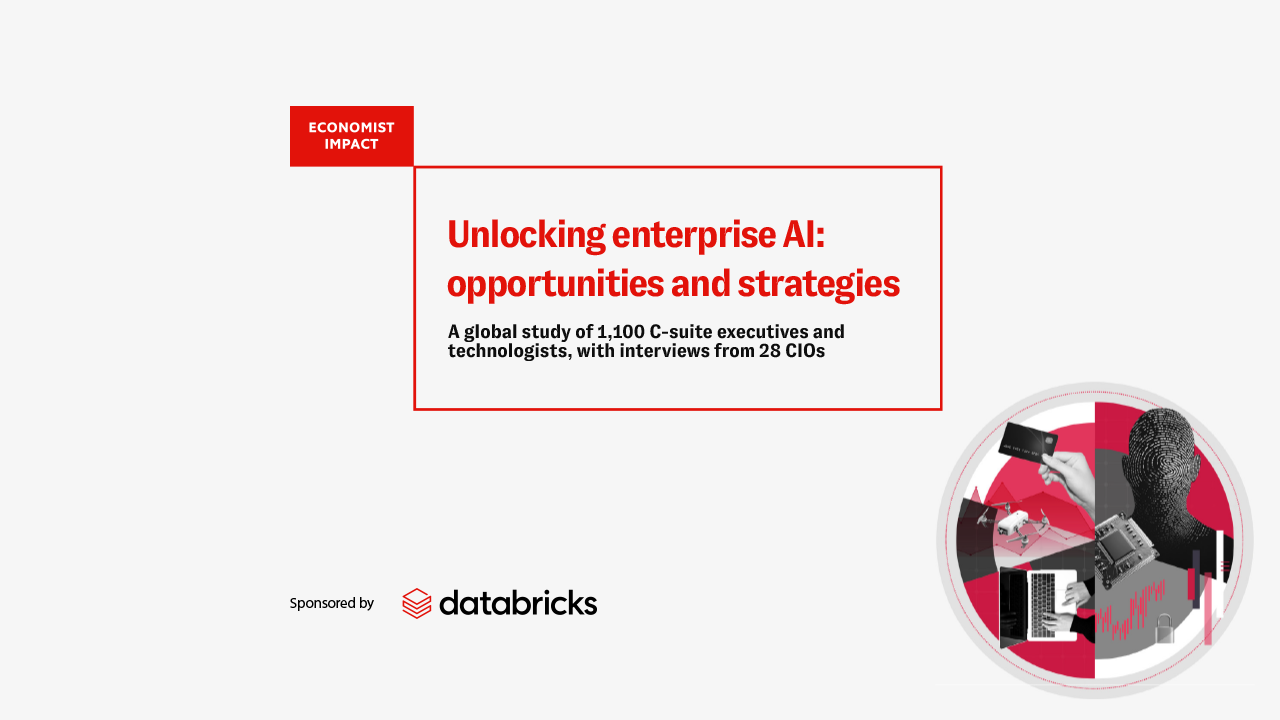 ECONOMIST IMPACT

Unlocking enterprise AI: opportunities and strategies

A global study of 1,100 C-suite executives and technologists, with interviews from 28 CIOs

Sponsored by databricks